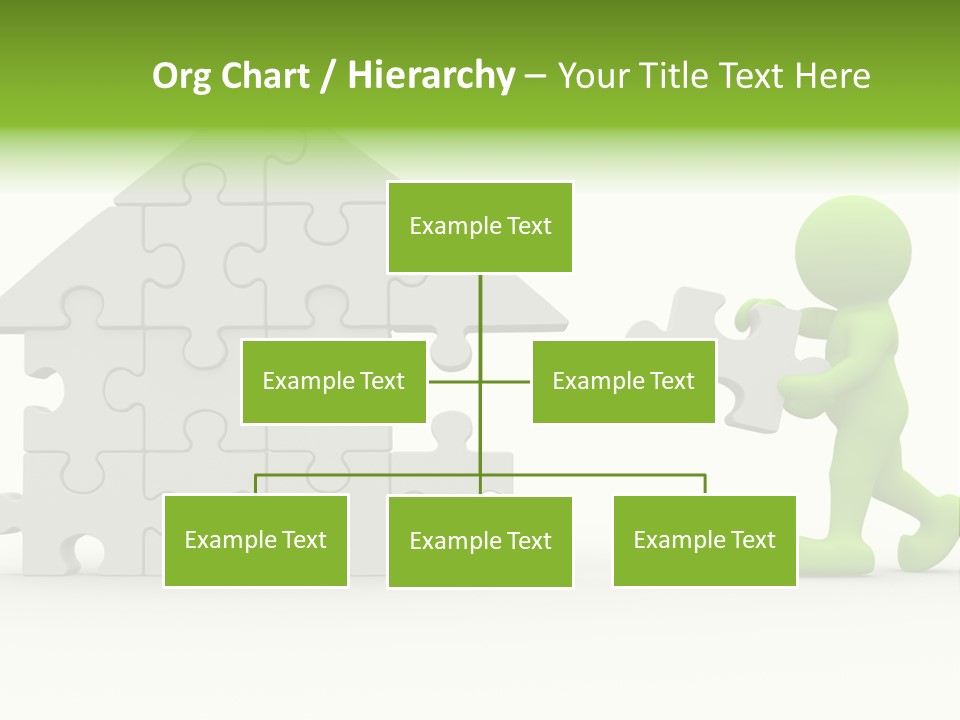 Org Chart / Hierarchy – Your Title Text Here

Example Text

Example Text

Example Text

Example Text

Example Text

Example Text